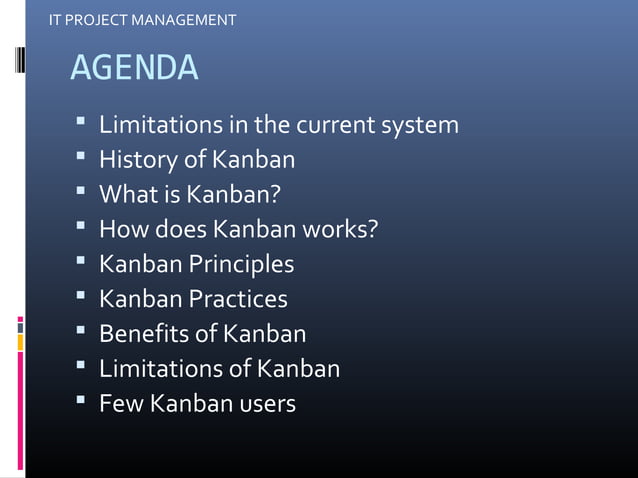 IT PROJECT MANAGEMENT

AGENDA

- Limitations in the current system
- History of Kanban
- What is Kanban?
- How does Kanban works?
- Kanban Principles
- Kanban Practices
- Benefits of Kanban
- Limitations of Kanban
- Few Kanban users